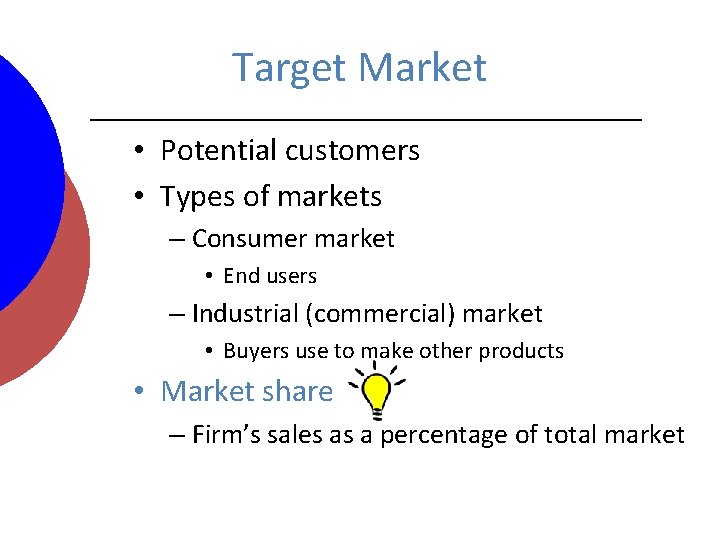 Target Market

• Potential customers
• Types of markets
– Consumer market
• End users
– Industrial (commercial) market
• Buyers use to make other products
• Market share
– Firm's sales as a percentage of total market